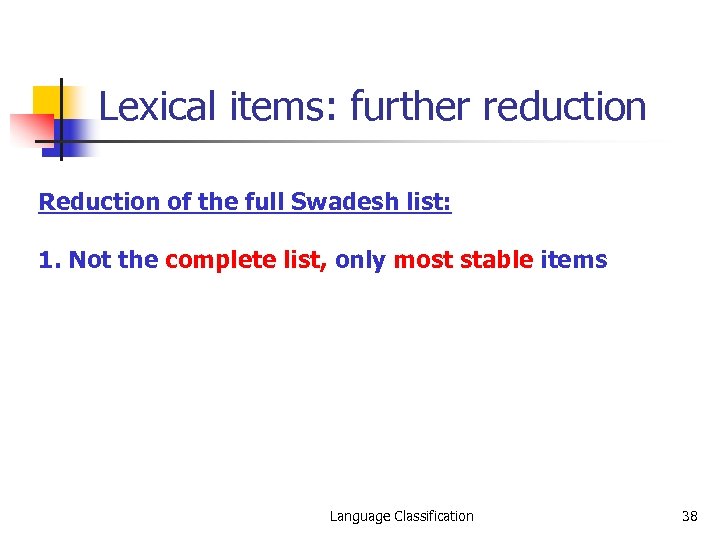 Lexical items: further reduction

Reduction of the full Swadesh list:

1. Not the complete list, only most stable items

Language Classification

38